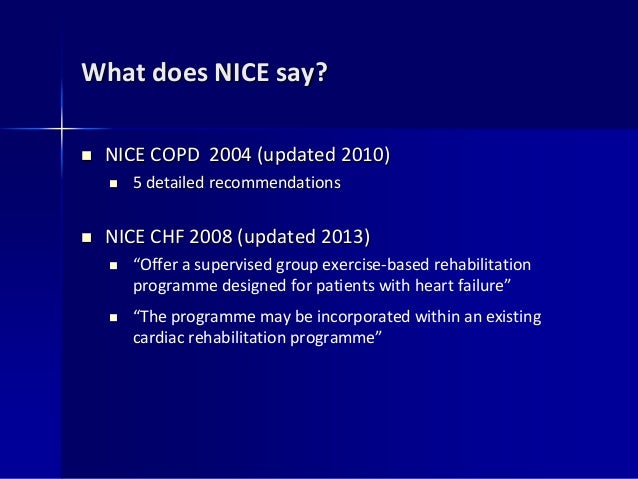 What does NICE say?

- NICE COPD 2004 (updated 2010)
  - 5 detailed recommendations

- NICE CHF 2008 (updated 2013)
  - “Offer a supervised group exercise-based rehabilitation programme designed for patients with heart failure”
  - “The programme may be incorporated within an existing cardiac rehabilitation programme”